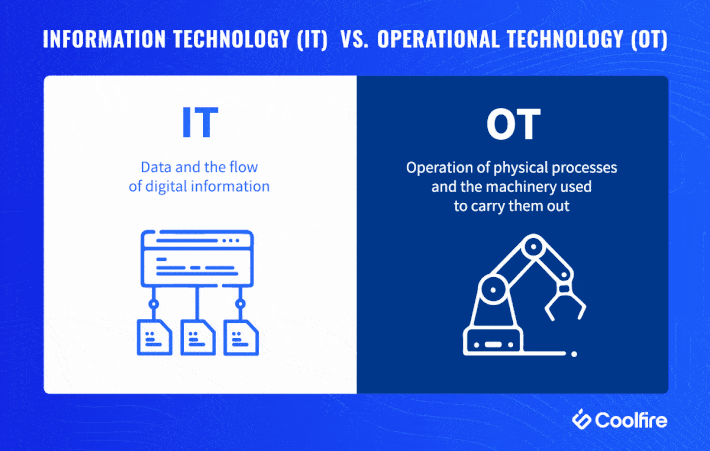 INFORMATION TECHNOLOGY (IT) VS. OPERATIONAL TECHNOLOGY (OT)

IT

Data and the flow of digital information

OT

Operation of physical processes and the machinery used to carry them out

Coolfire